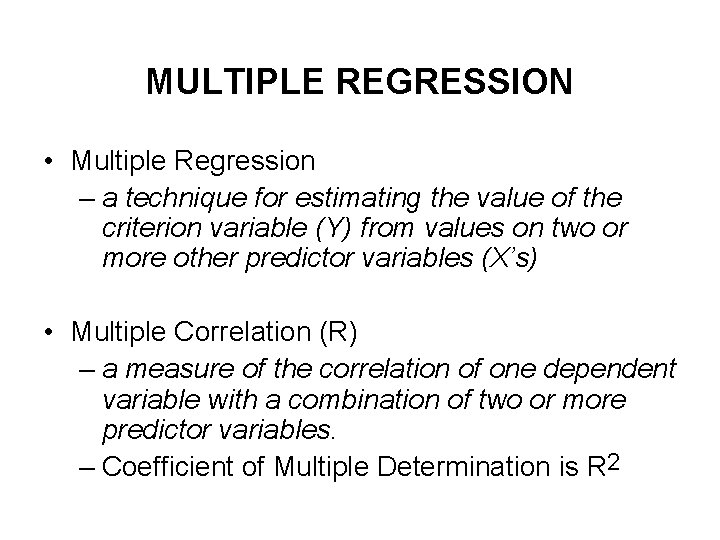 MULTIPLE REGRESSION

• Multiple Regression
– a technique for estimating the value of the criterion variable (Y) from values on two or more other predictor variables (X's)

• Multiple Correlation (R)
– a measure of the correlation of one dependent variable with a combination of two or more predictor variables.
– Coefficient of Multiple Determination is $R^2$